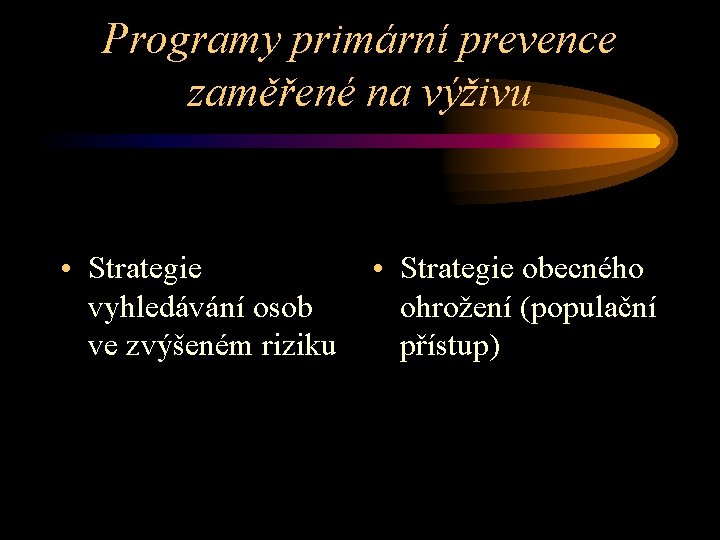 Programy primární prevence zaměřené na výživu

• Strategie vyhledávání osob ve zvýšeném riziku

• Strategie obecného ohrožení (populační přístup)